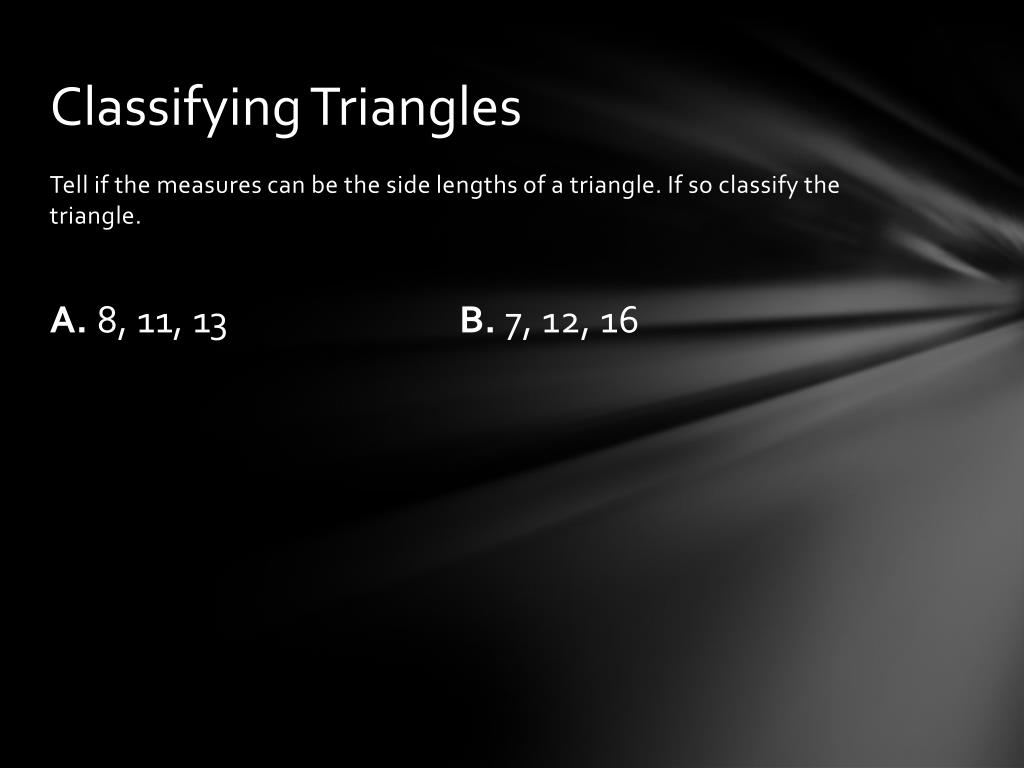 Classifying Triangles

Tell if the measures can be the side lengths of a triangle. If so classify the triangle.

A. 8, 11, 13

B. 7, 12, 16